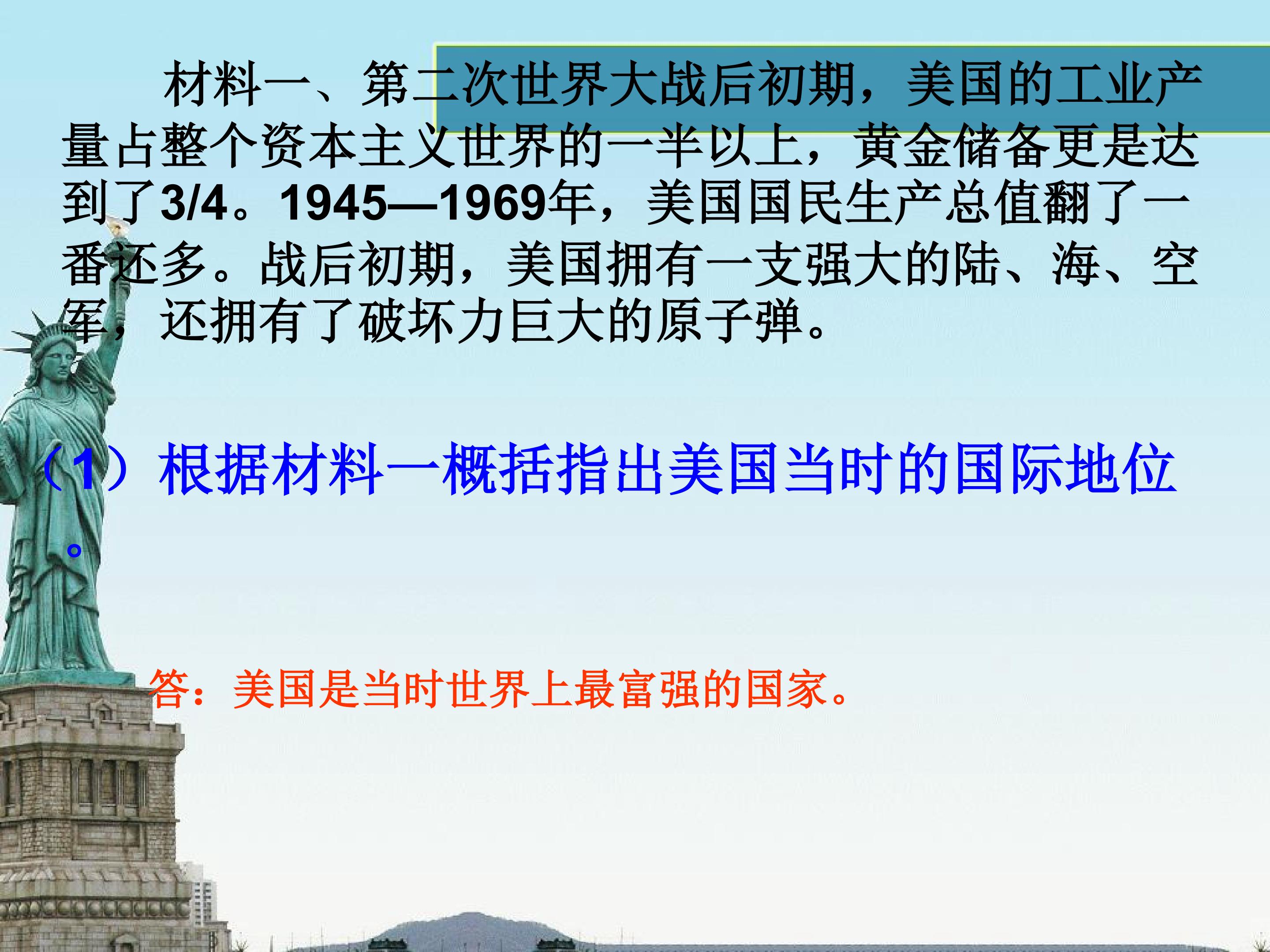 材料一、第二次世界大战后初期，美国的工业产量占整个资本主义世界的一半以上，黄金储备更是达到了3/4。1945—1969年，美国国民生产总值翻了一番还多。战后初期，美国拥有一支强大的陆、海、空军，还拥有了破坏力巨大的原子弹。

（1）根据材料一概括指出美国当时的国际地位。

答：美国是当时世界上最富强的国家。